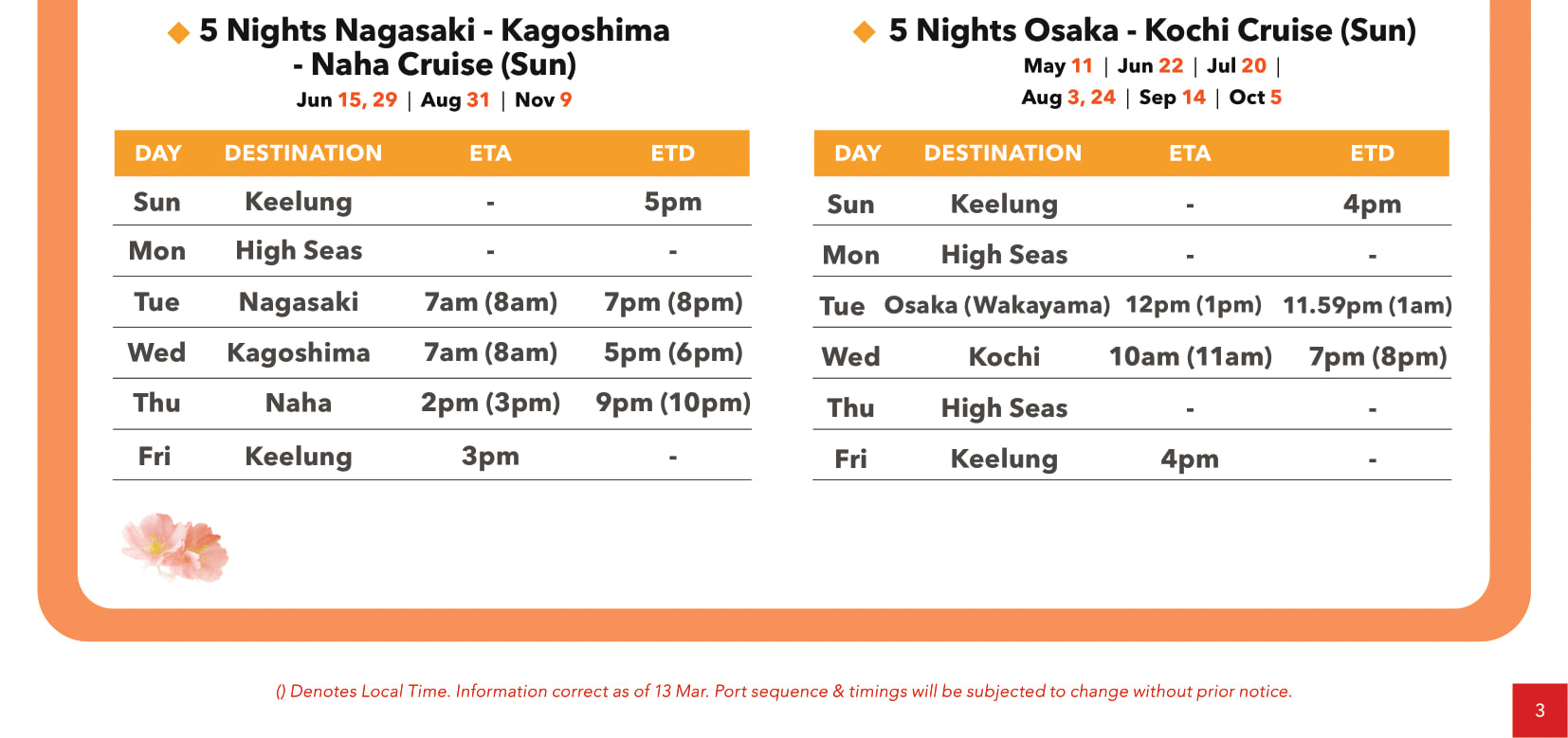 ◆ 5 Nights Nagasaki - Kagoshima - Naha Cruise (Sun)

Jun 15, 29 | Aug 31 | Nov 9

| DAY | DESTINATION | ETA | ETD |
|---|---|---|---|
| Sun | Keelung | - | 5pm |
| Mon | High Seas | - | - |
| Tue | Nagasaki | 7am (8am) | 7pm (8pm) |
| Wed | Kagoshima | 7am (8am) | 5pm (6pm) |
| Thu | Naha | 2pm (3pm) | 9pm (10pm) |
| Fri | Keelung | 3pm | - |

◆ 5 Nights Osaka - Kochi Cruise (Sun)

May 11 | Jun 22 | Jul 20 | Aug 3, 24 | Sep 14 | Oct 5

| DAY | DESTINATION | ETA | ETD |
|---|---|---|---|
| Sun | Keelung | - | 4pm |
| Mon | High Seas | - | - |
| Tue | Osaka (Wakayama) | 12pm (1pm) | 11.59pm (1am) |
| Wed | Kochi | 10am (11am) | 7pm (8pm) |
| Thu | High Seas | - | - |
| Fri | Keelung | 4pm | - |

() Denotes Local Time. Information correct as of 13 Mar. Port sequence & timings will be subjected to change without prior notice.

3